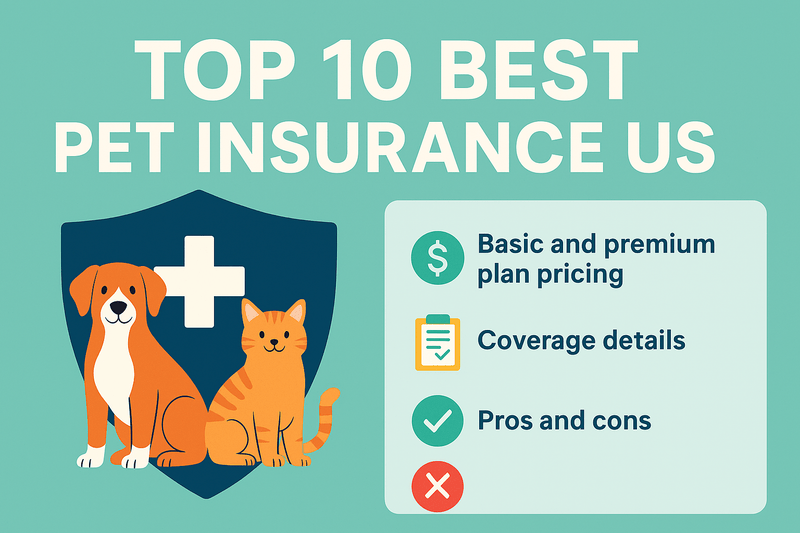 TOP 10 BEST
PET INSURANCE US

$ Basic and premium plan pricing

Coverage details

Pros and cons